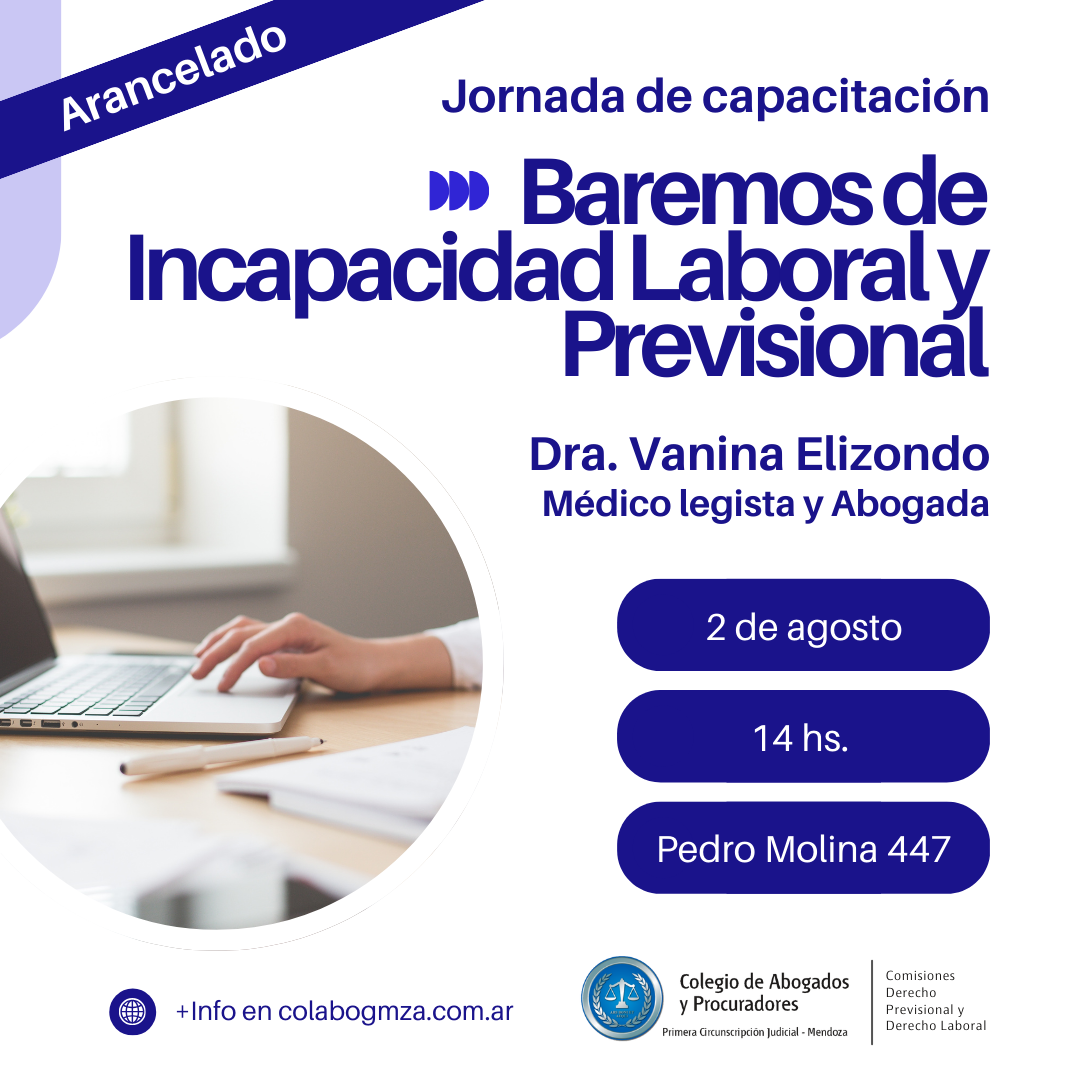 Arancelado

Jornada de capacitación

Baremos de Incapacidad Laboral y Previsional

Dra. Vanina Elizondo
Médico legista y Abogada

2 de agosto

14 hs.

Pedro Molina 447

+Info en colabogmza.com.ar

Colegio de Abogados y Procuradores
Primera Circunscripción Judicial - Mendoza

Comisiones
Derecho
Previsional y
Derecho Laboral